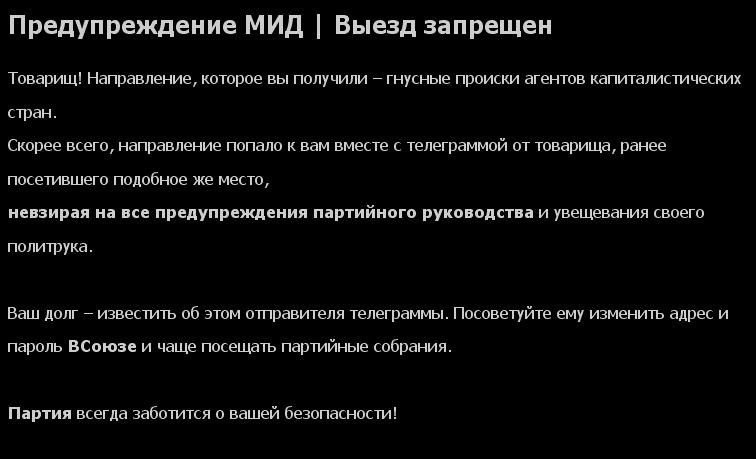 Предупреждение МИД | Выезд запрещен

Товарищ! Направление, которое вы получили – гнусные происки агентов капиталистических стран.
Скорее всего, направление попало к вам вместе с телеграммой от товарища, ранее посетившего подобное же место,
невзирая на все предупреждения партийного руководства и увещевания своего политрука.

Ваш долг – известить об этом отправителя телеграммы. Посоветуйте ему изменить адрес и пароль ВСоюзе и чаще посещать партийные собрания.

Партия всегда заботится о вашей безопасности!